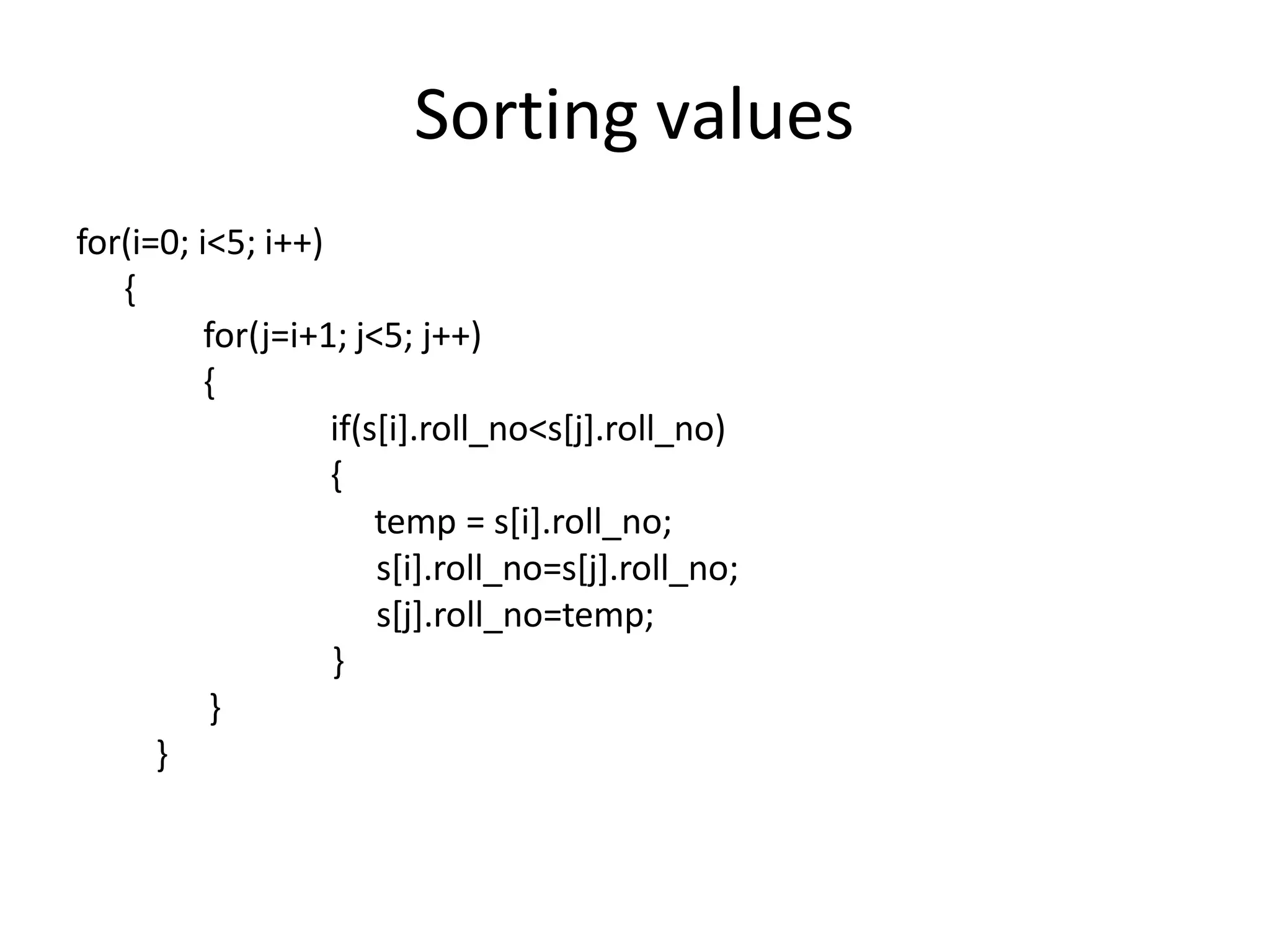 Sorting values

for(i=0; i<5; i++)
{
for(j=i+1; j<5; j++)
{
if(s[i].roll_no<s[j].roll_no)
{
temp = s[i].roll_no;
s[i].roll_no=s[j].roll_no;
s[j].roll_no=temp;
}
}
}